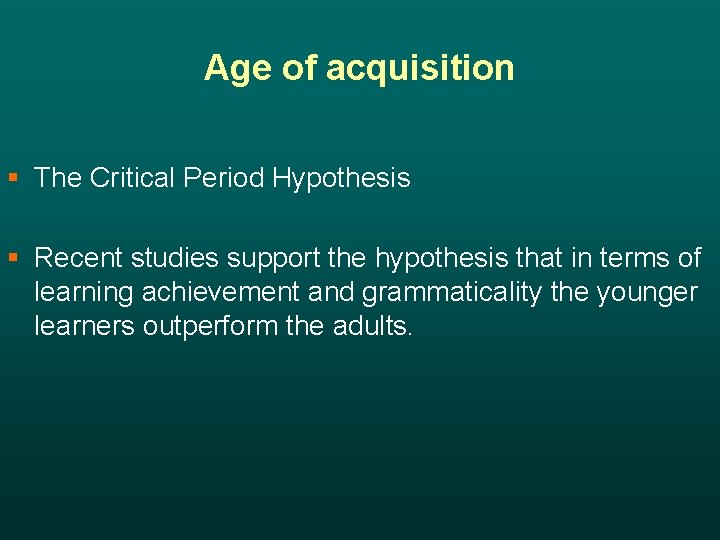 Age of acquisition

▪ The Critical Period Hypothesis

▪ Recent studies support the hypothesis that in terms of learning achievement and grammaticality the younger learners outperform the adults.